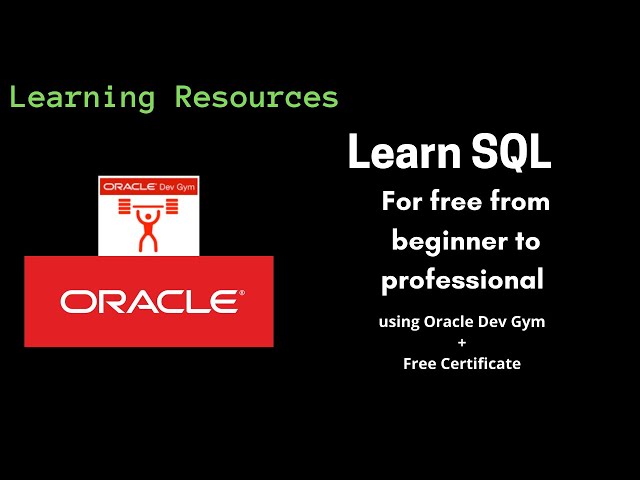 Learning Resources

ORACLE Dev Gym

ORACLE®

Learn SQL

For free from beginner to professional

using Oracle Dev Gym
+
Free Certificate